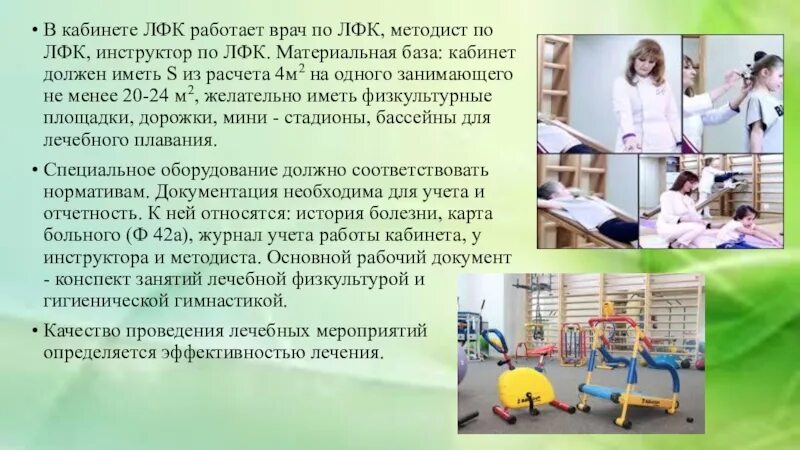 • В кабинете ЛФК работает врач по ЛФК, методист по ЛФК, инструктор по ЛФК. Материальная база: кабинет должен иметь S из расчета 4м$^2$ на одного занимающего не менее 20-24 м$^2$, желательно иметь физкультурные площадки, дорожки, мини - стадионы, бассейны для лечебного плавания.

• Специальное оборудование должно соответствовать нормативам. Документация необходима для учета и отчетность. К ней относятся: история болезни, карта больного (Ф 42а), журнал учета работы кабинета, у инструктора и методиста. Основной рабочий документ - конспект занятий лечебной физкультурой и гигиенической гимнастикой.

• Качество проведения лечебных мероприятий определяется эффективностью лечения.